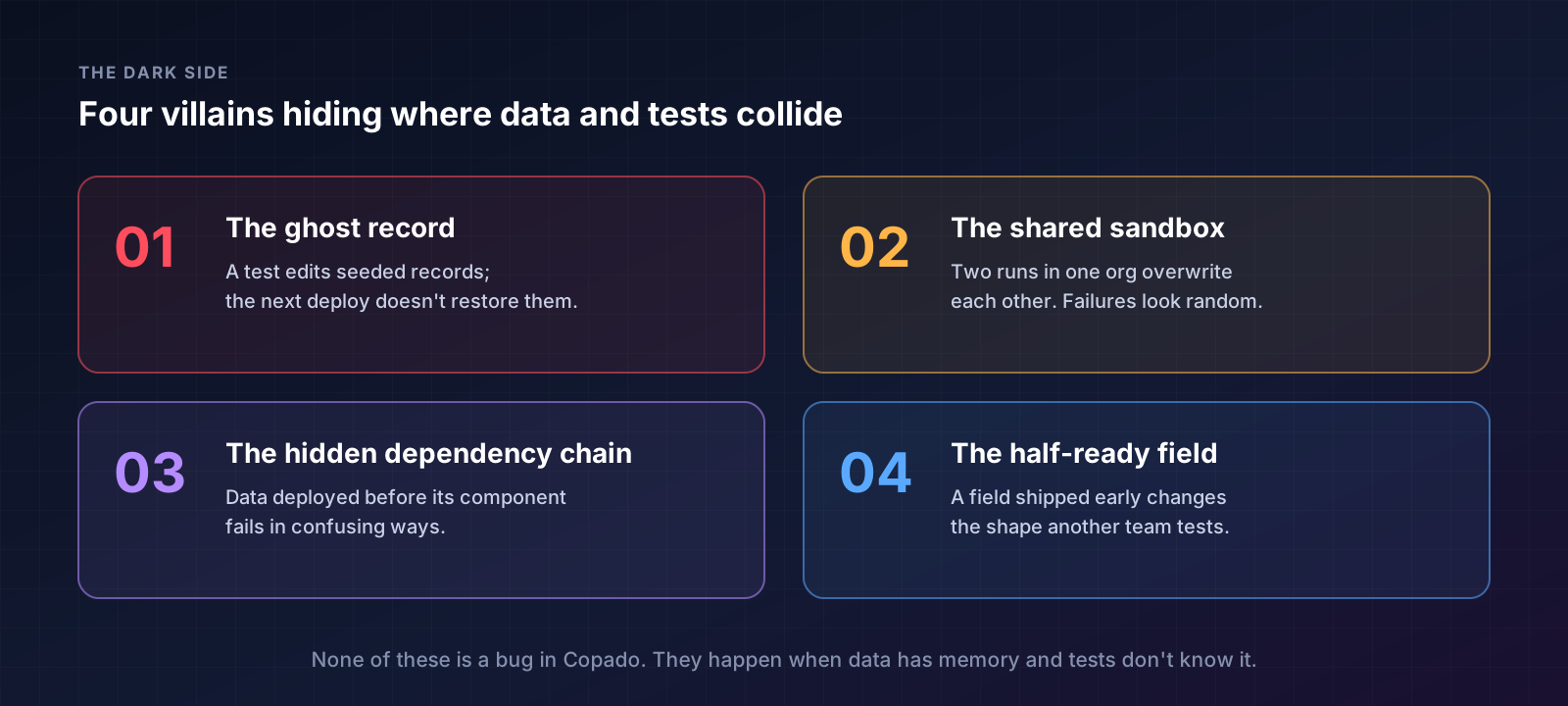 THE DARK SIDE

Four villains hiding where data and tests collide

01

The ghost record

A test edits seeded records; the next deploy doesn't restore them.

02

The shared sandbox

Two runs in one org overwrite each other. Failures look random.

03

The hidden dependency chain

Data deployed before its component fails in confusing ways.

04

The half-ready field

A field shipped early changes the shape another team tests.

None of these is a bug in Copado. They happen when data has memory and tests don't know it.